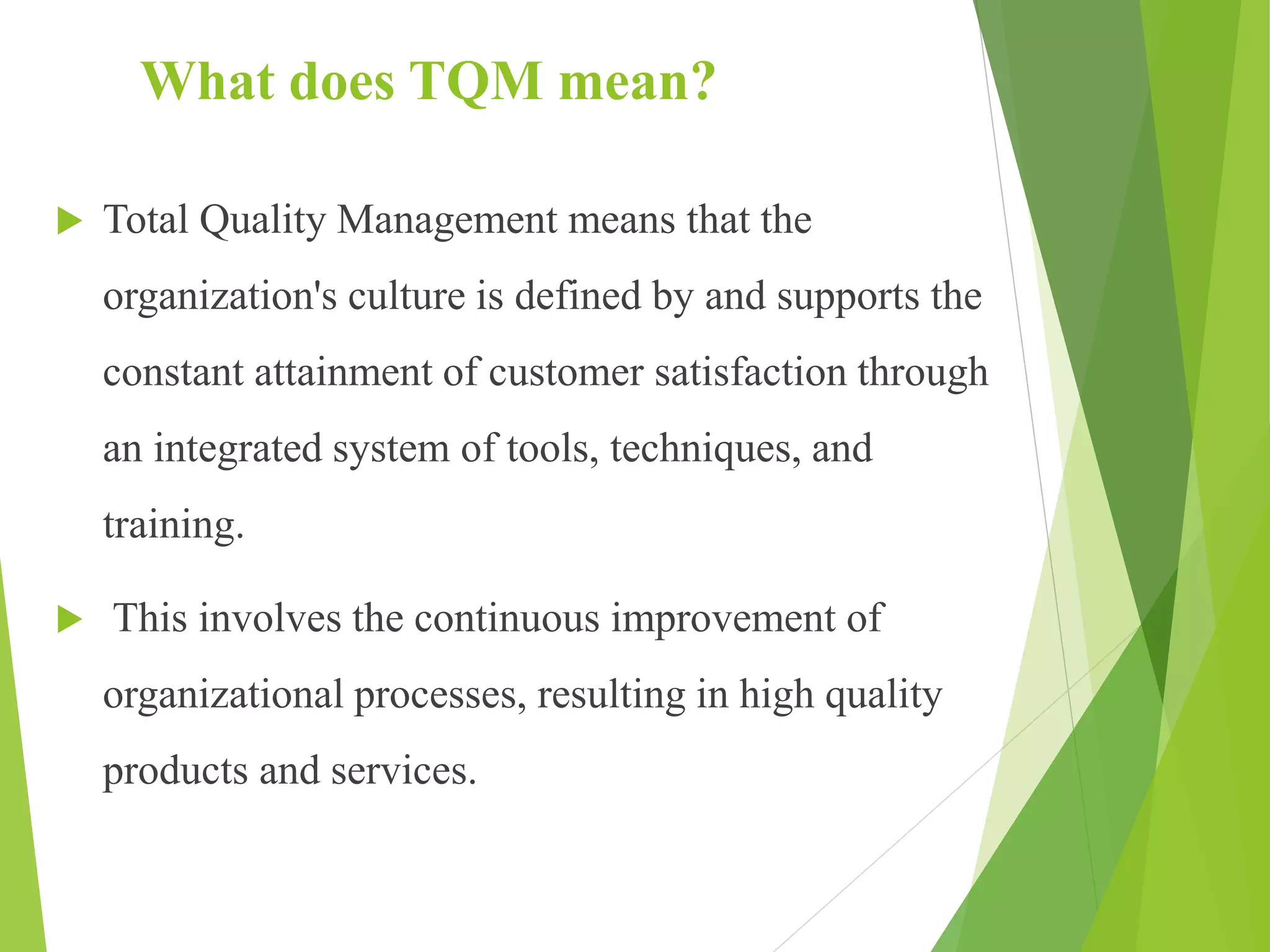 What does TQM mean?

Total Quality Management means that the organization's culture is defined by and supports the constant attainment of customer satisfaction through an integrated system of tools, techniques, and training.

This involves the continuous improvement of organizational processes, resulting in high quality products and services.